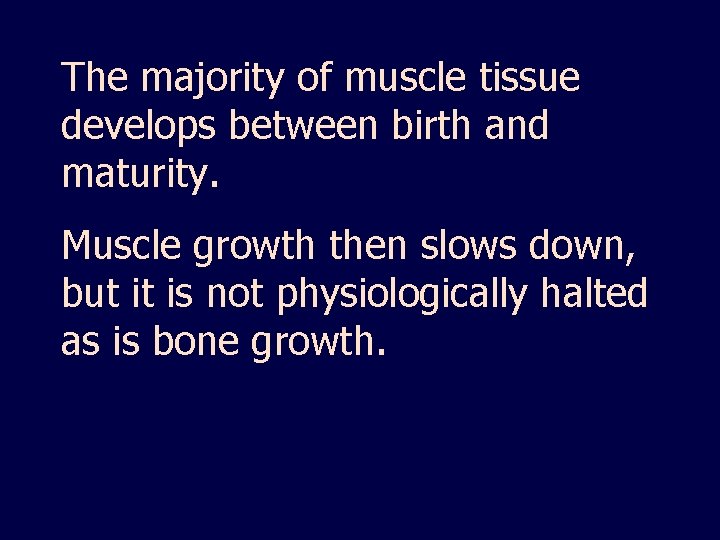 The majority of muscle tissue develops between birth and maturity.

Muscle growth then slows down, but it is not physiologically halted as is bone growth.